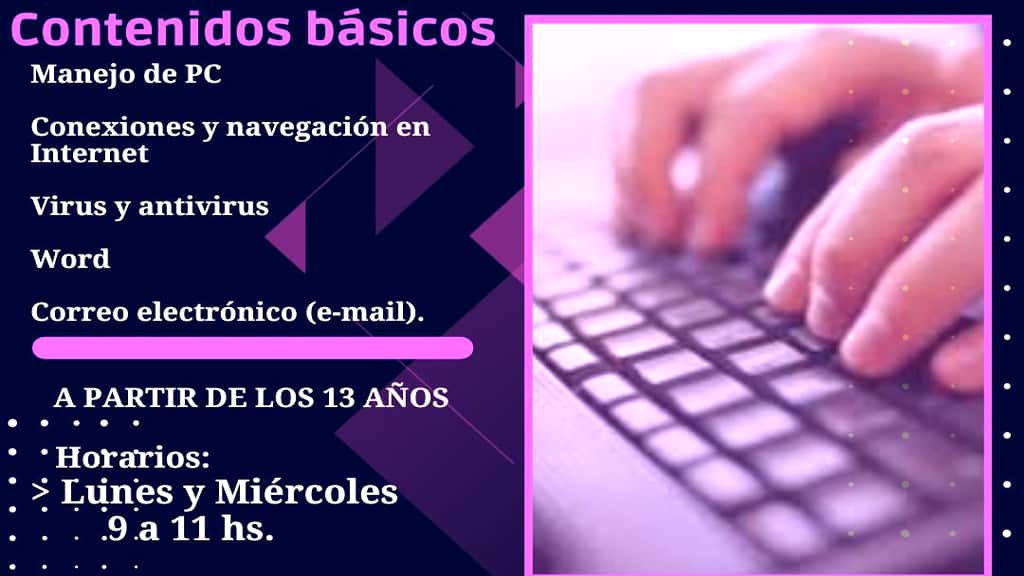 Contenidos básicos

Manejo de PC

Conexiones y navegación en Internet

Virus y antivirus

Word

Correo electrónico (e-mail).

A PARTIR DE LOS 13 AÑOS

Horarios:
> Lunes y Miércoles
9 a 11 hs.